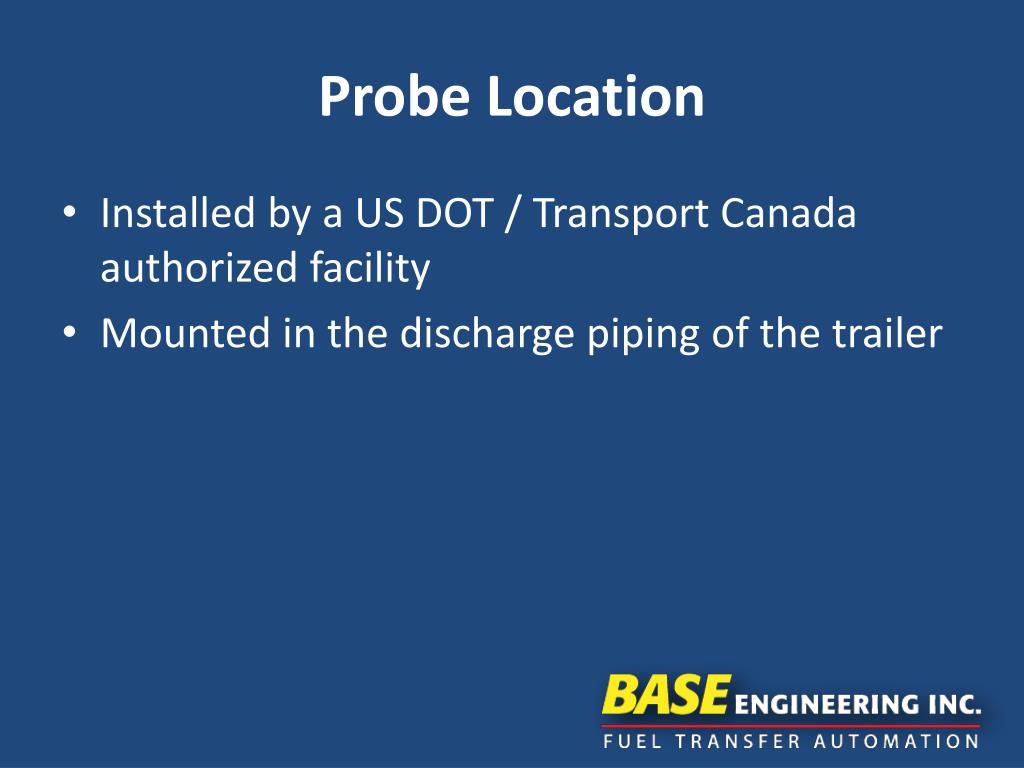 Probe Location

• Installed by a US DOT / Transport Canada authorized facility
• Mounted in the discharge piping of the trailer

BASE ENGINEERING INC.
FUEL TRANSFER AUTOMATION